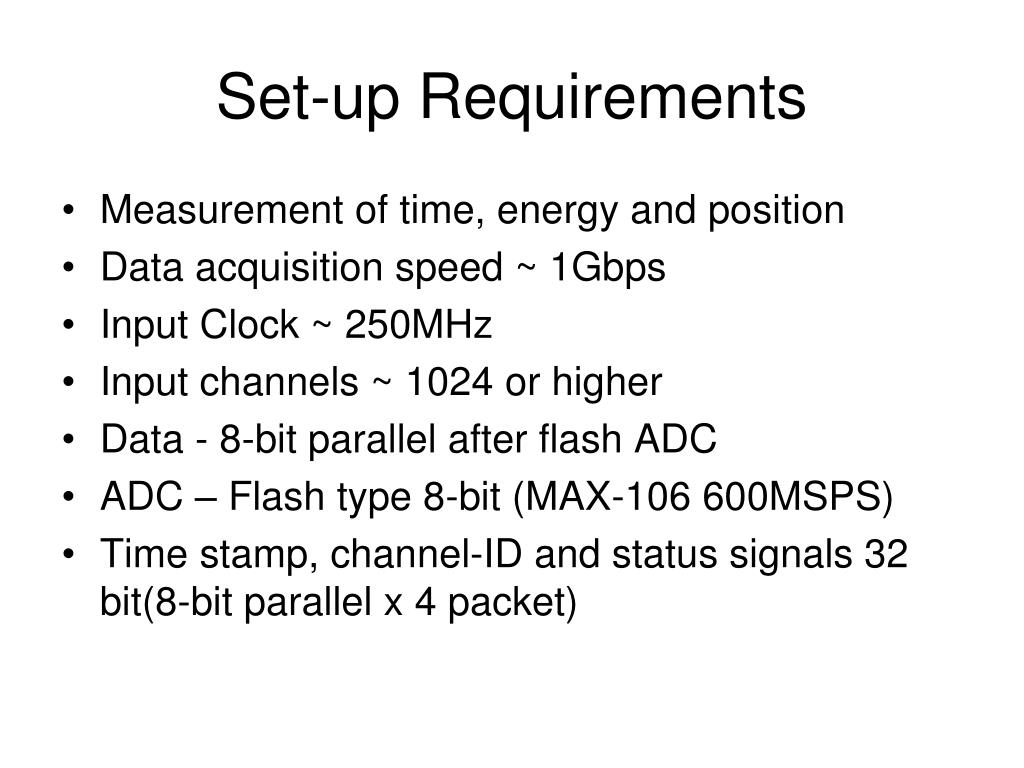 Set-up Requirements

• Measurement of time, energy and position
• Data acquisition speed ~ 1Gbps
• Input Clock ~ 250MHz
• Input channels ~ 1024 or higher
• Data - 8-bit parallel after flash ADC
• ADC – Flash type 8-bit (MAX-106 600MSPS)
• Time stamp, channel-ID and status signals 32 bit(8-bit parallel x 4 packet)